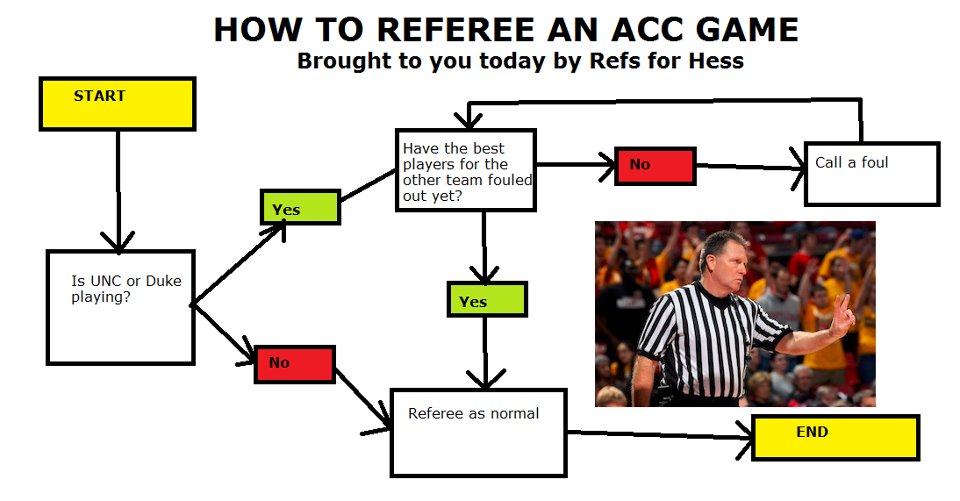 HOW TO REFEREE AN ACC GAME
Brought to you today by Refs for Hess

START

Is UNC or Duke playing?

Yes

No

Have the best players for the other team fouled out yet?

No

Call a foul

Yes

Referee as normal

END